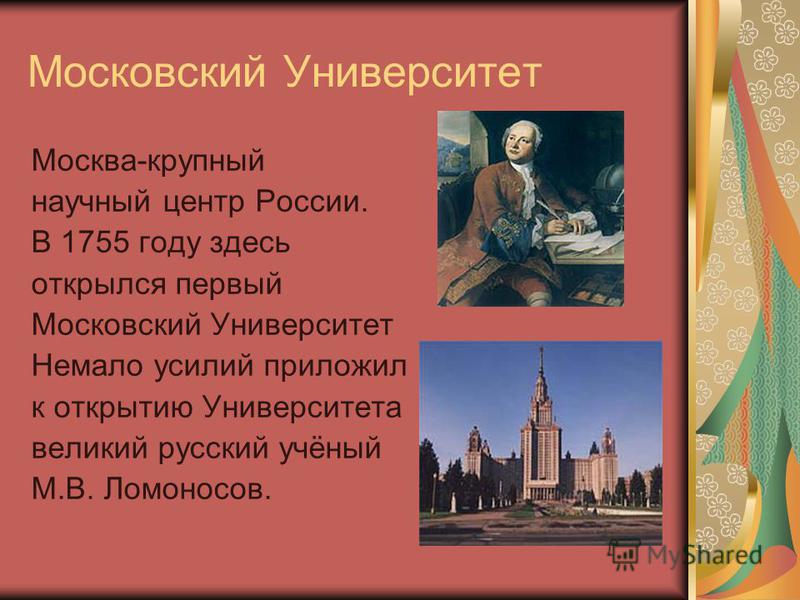 Московский Университет

Москва-крупный научный центр России. В 1755 году здесь открылся первый Московский Университет Немало усилий приложил к открытию Университета великий русский учёный М.В. Ломоносов.

MyShared